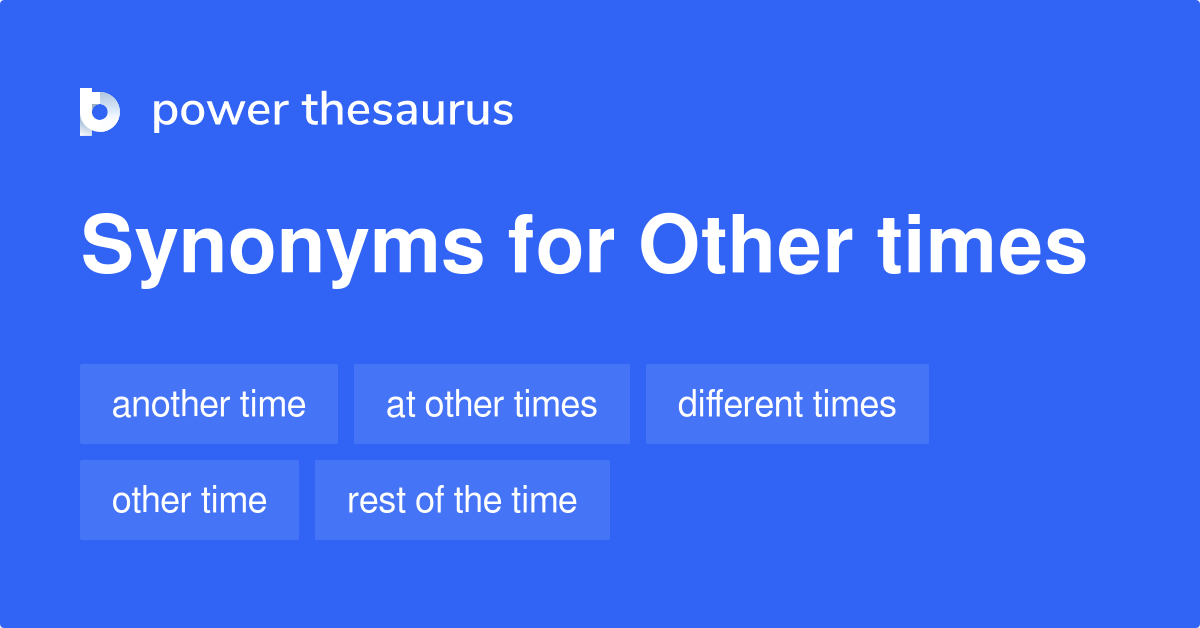 power thesaurus

Synonyms for Other times

another time
at other times
different times
other time
rest of the time